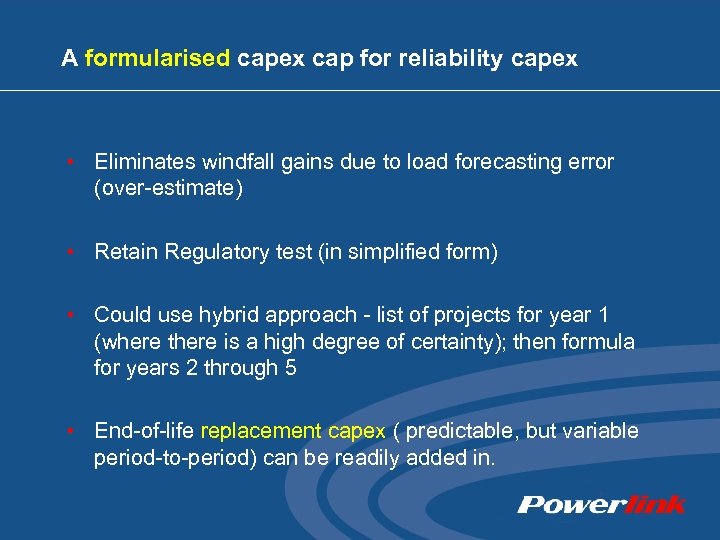 A formularised capex cap for reliability capex

• Eliminates windfall gains due to load forecasting error (over-estimate)

• Retain Regulatory test (in simplified form)

• Could use hybrid approach - list of projects for year 1 (where there is a high degree of certainty); then formula for years 2 through 5

• End-of-life replacement capex ( predictable, but variable period-to-period) can be readily added in.

Powerlink